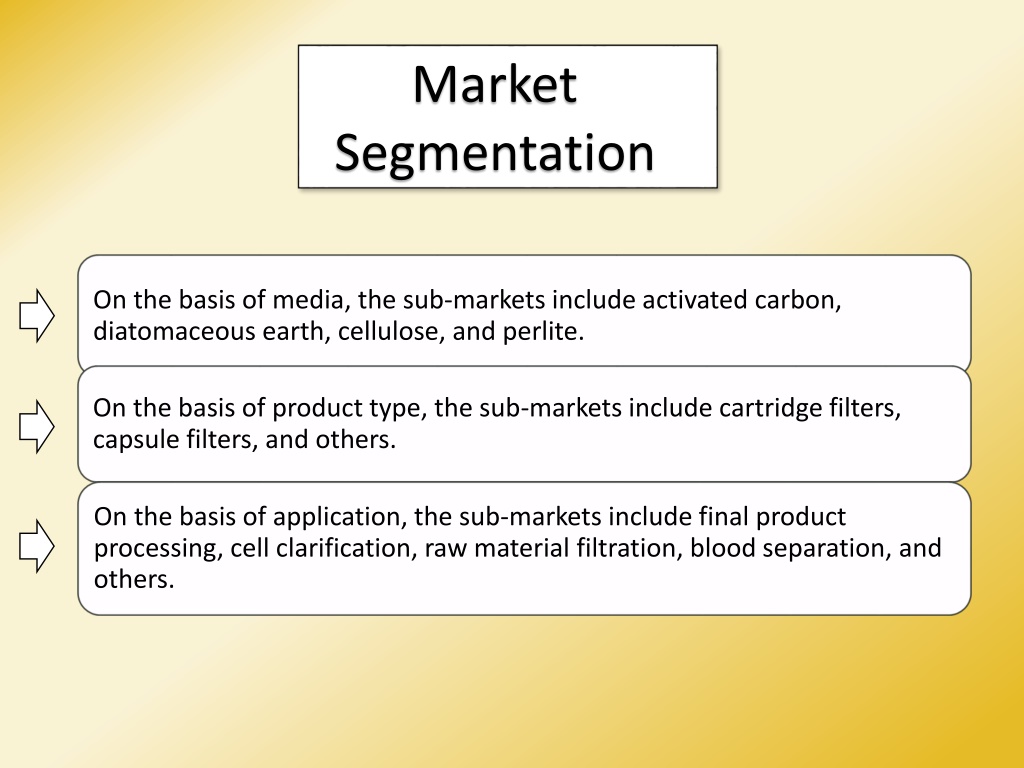 Market Segmentation

On the basis of media, the sub-markets include activated carbon, diatomaceous earth, cellulose, and perlite.

On the basis of product type, the sub-markets include cartridge filters, capsule filters, and others.

On the basis of application, the sub-markets include final product processing, cell clarification, raw material filtration, blood separation, and others.